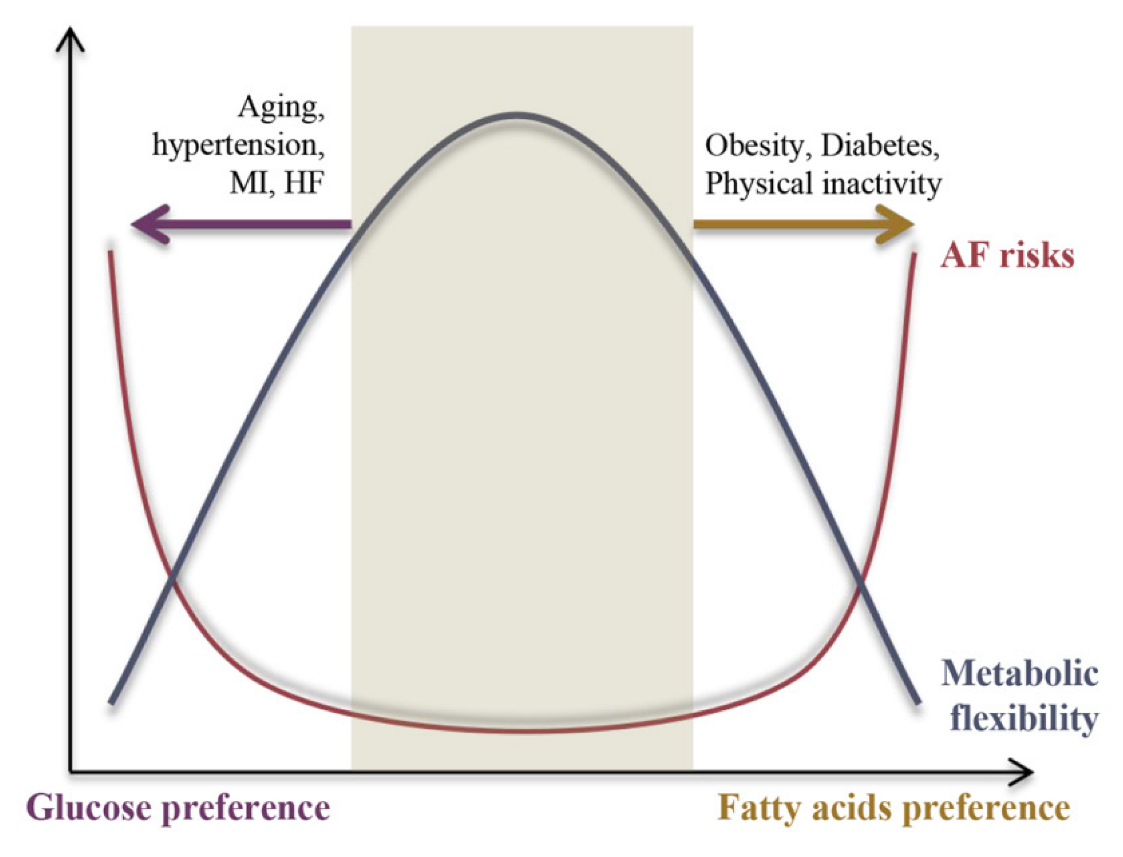 Aging, hypertension, MI, HF

Obesity, Diabetes, Physical inactivity

AF risks

Metabolic flexibility

Glucose preference

Fatty acids preference